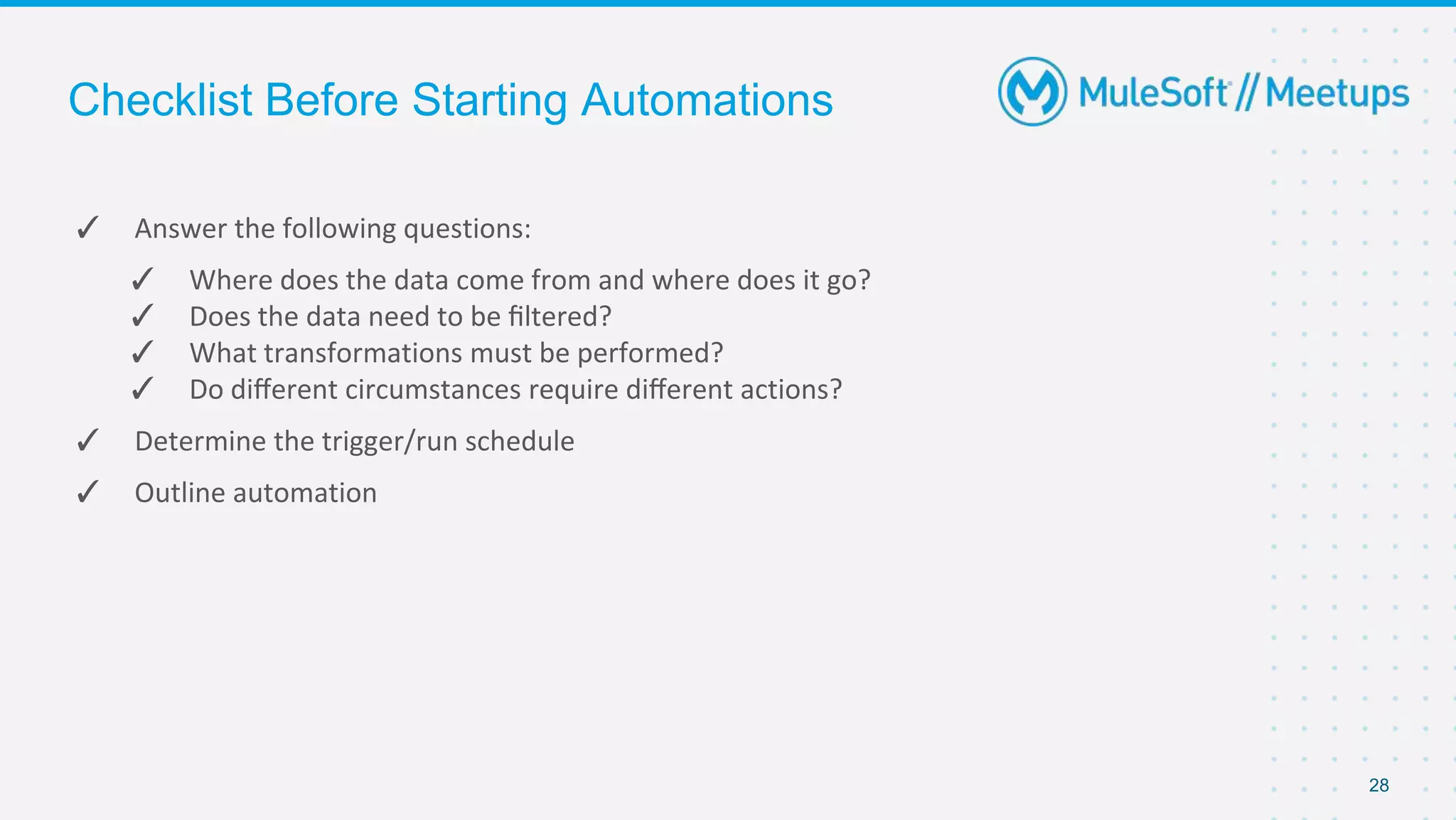 Checklist Before Starting Automations

MuleSoft // Meetups

✓ Answer the following questions:

✓ Where does the data come from and where does it go?
✓ Does the data need to be filtered?
✓ What transformations must be performed?
✓ Do different circumstances require different actions?

✓ Determine the trigger/run schedule

✓ Outline automation

28